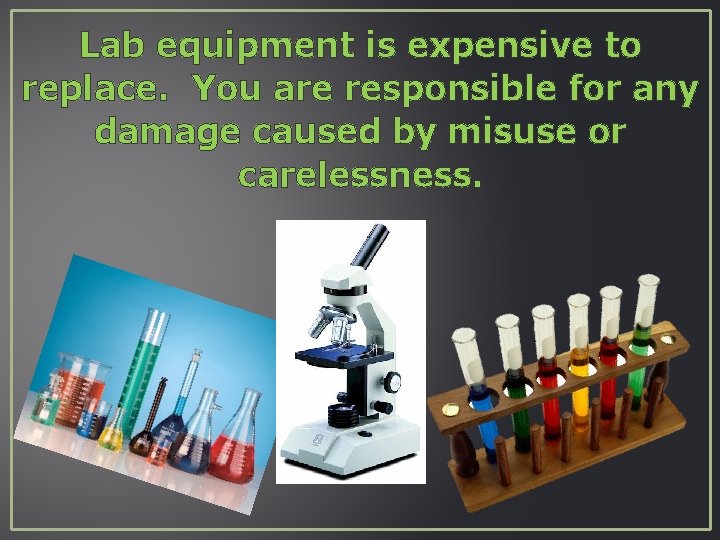 Lab equipment is expensive to replace.  You are responsible for any damage caused by misuse or carelessness.